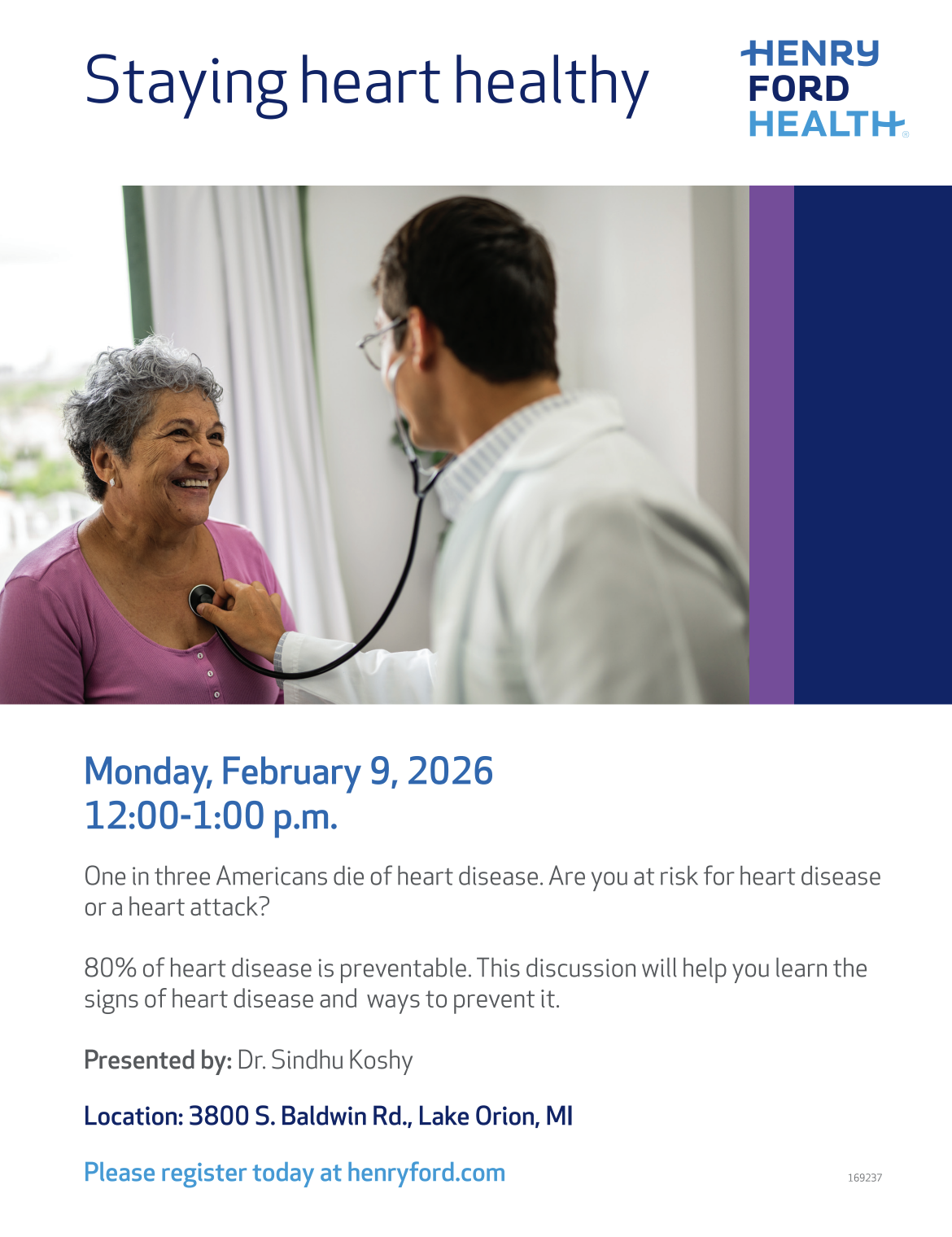 Staying heart healthy

HENRY FORD HEALTH

Monday, February 9, 2026
12:00-1:00 p.m.

One in three Americans die of heart disease. Are you at risk for heart disease or a heart attack?

80% of heart disease is preventable. This discussion will help you learn the signs of heart disease and ways to prevent it.

Presented by: Dr. Sindhu Koshy

Location: 3800 S. Baldwin Rd., Lake Orion, MI

Please register today at henryford.com

169237